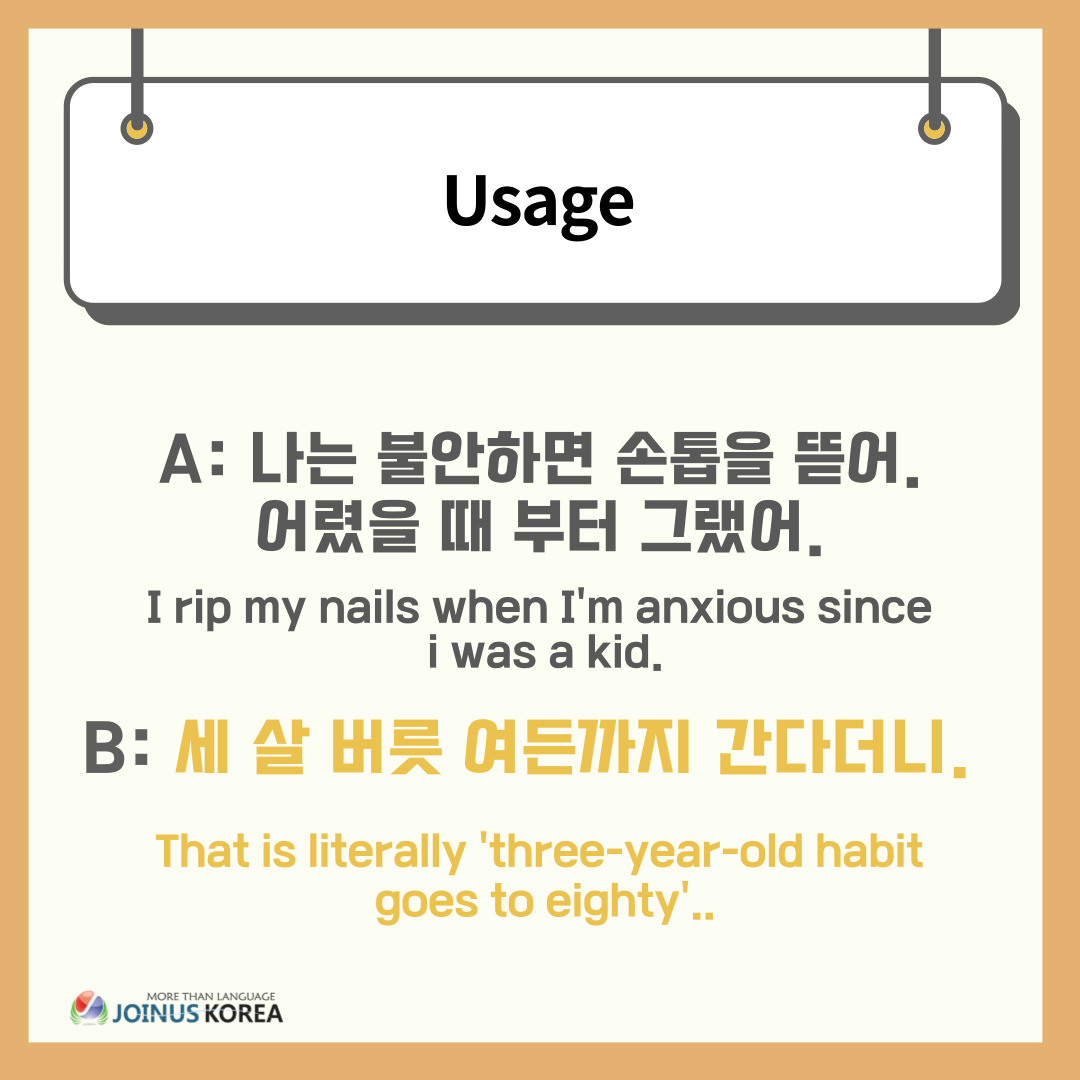 Usage

A: 나는 불안하면 손톱을 뜯어. 어렸을 때 부터 그랬어.

I rip my nails when I'm anxious since i was a kid.

B: 세 살 버릇 여든까지 간다더니.

That is literally 'three-year-old habit goes to eighty'..

MORE THAN LANGUAGE
JOINUS KOREA